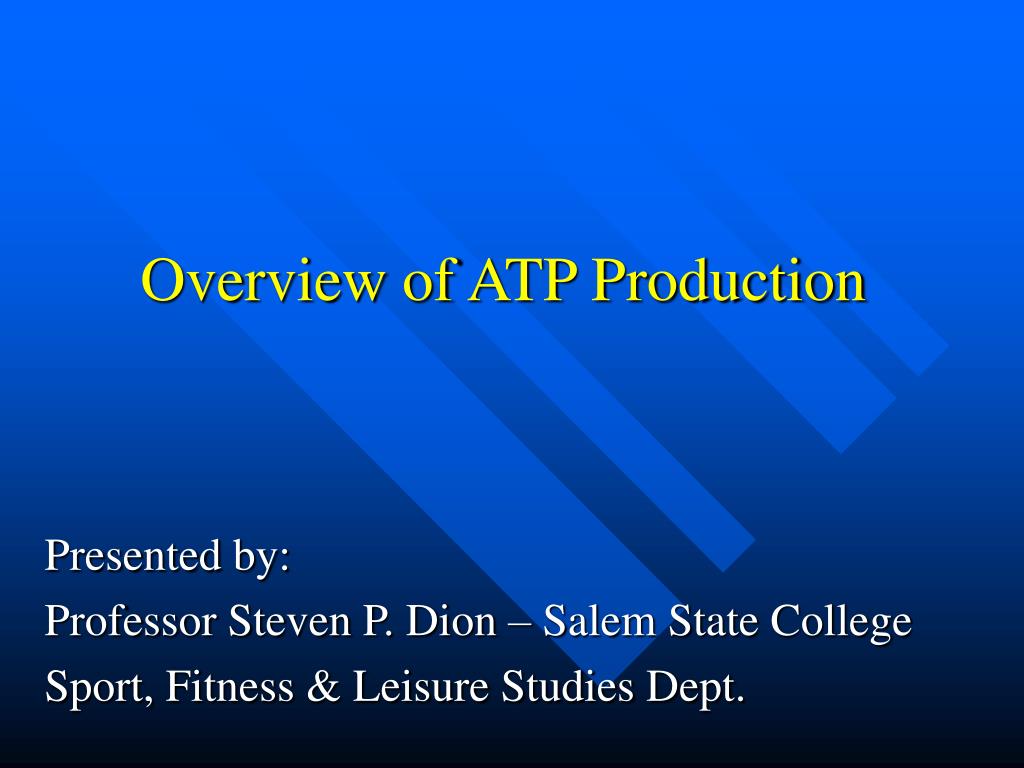 Overview of ATP Production

Presented by:
Professor Steven P. Dion – Salem State College
Sport, Fitness & Leisure Studies Dept.